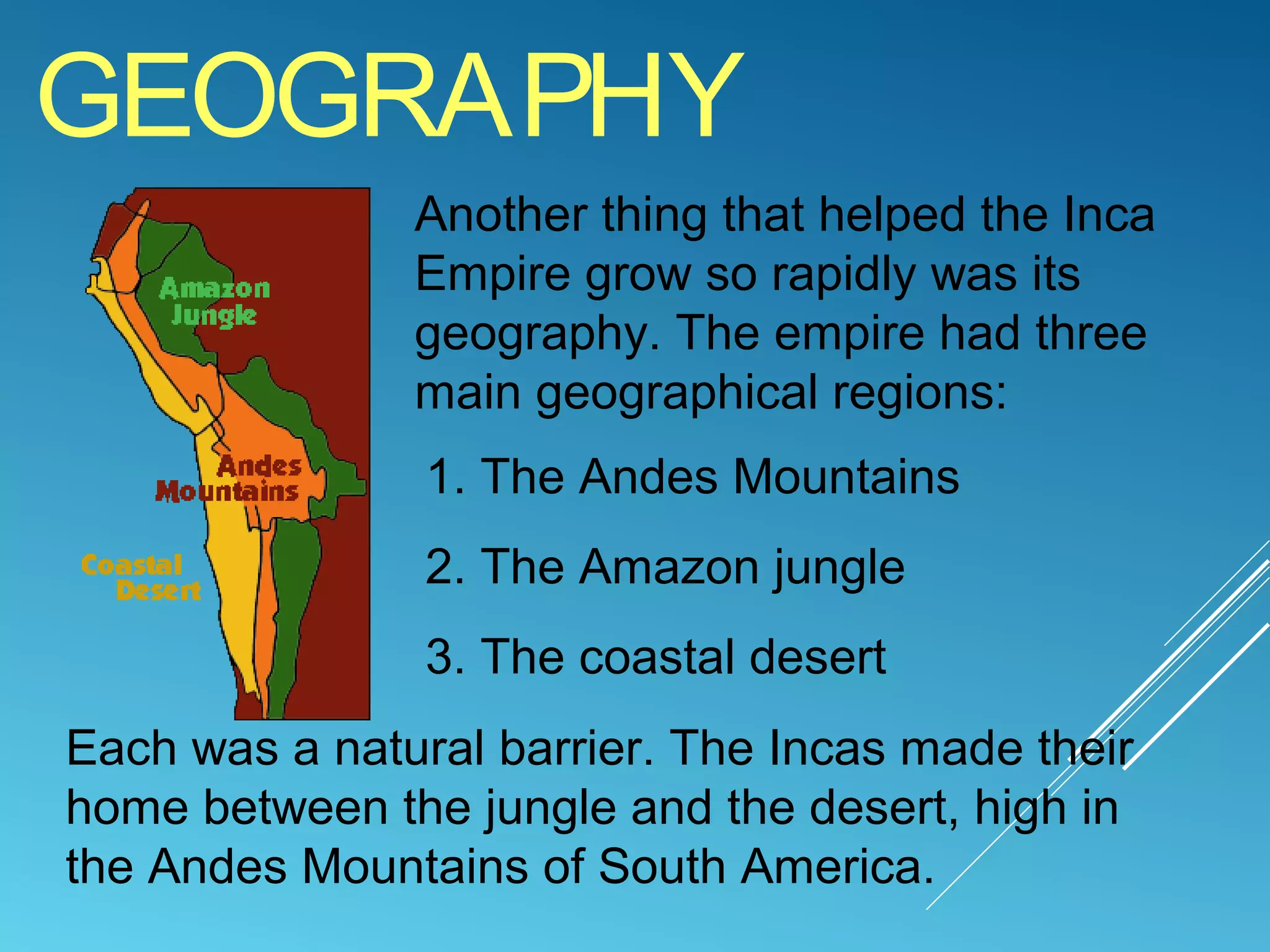 GEOGRAPHY

Amazon Jungle

Andes Mountains

Coastal Desert

Another thing that helped the Inca Empire grow so rapidly was its geography. The empire had three main geographical regions:

1. The Andes Mountains

2. The Amazon jungle

3. The coastal desert

Each was a natural barrier. The Incas made their home between the jungle and the desert, high in the Andes Mountains of South America.